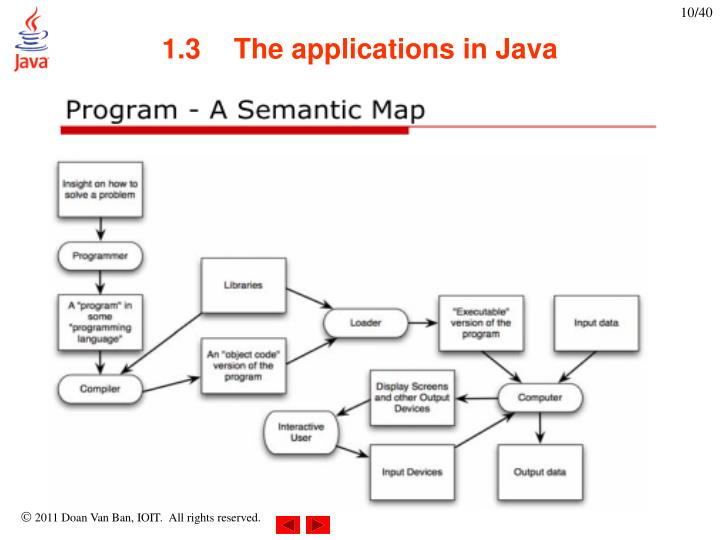 Java

10/40

1.3 The applications in Java

Program - A Semantic Map

Insight on how to solve a problem

Programmer

A "program" in some "programming language"

Compiler

Libraries

An "object code" version of the program

Loader

"Executable" version of the program

Input data

Computer

Display Screens and other Output Devices

Interactive User

Input Devices

Output data

© 2011 Doan Van Ban, IOIT. All rights reserved.